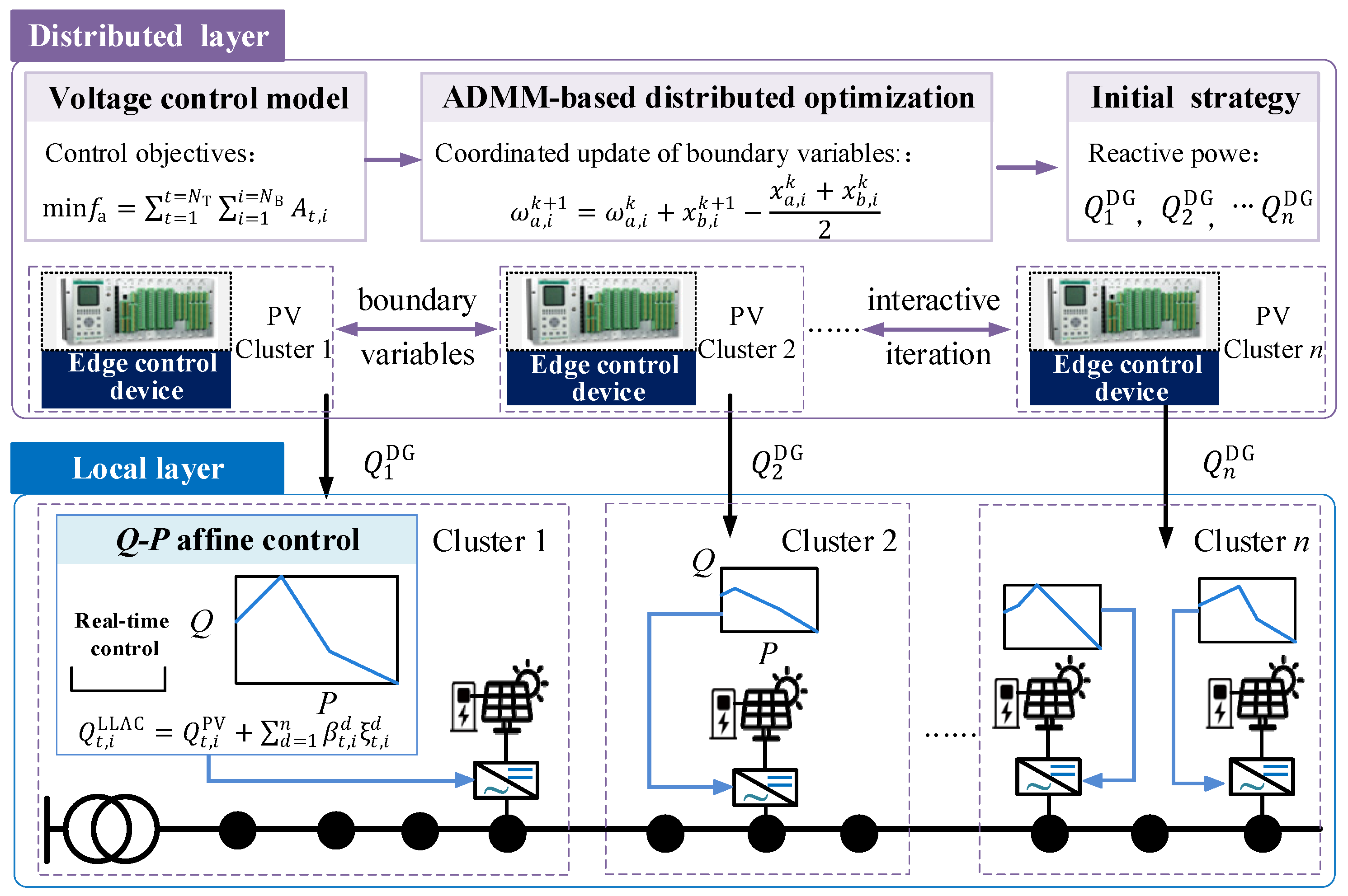 Distributed layer

Voltage control model

Control objectives:

$\min f_a = \sum_{t=1}^{t=N_T} \sum_{i=1}^{i=N_B} A_{t,i}$

ADMM-based distributed optimization

Coordinated update of boundary variables::

$\omega_{a,i}^{k+1} = \omega_{a,i}^{k} + x_{b,i}^{k+1} - \frac{x_{a,i}^{k} + x_{b,i}^{k}}{2}$

Initial strategy

Reactive powe:

$Q_1^{DG}$, $Q_2^{DG}$, $\cdots Q_n^{DG}$

Edge control device

PV Cluster 1

boundary variables

Edge control device

PV Cluster 2

......

interactive iteration

Edge control device

PV Cluster $n$

$Q_1^{DG}$

$Q_2^{DG}$

$Q_n^{DG}$

Local layer

$Q$-$P$ affine control

Real-time control

$Q$

$P$

$Q_{t,i}^{LLAC} = Q_{t,i}^{PV} + \sum_{d=1}^{n} \beta_{t,i}^{d} \xi_{t,i}^{d}$

Cluster 1

Cluster 2

$Q$

$P$

......

Cluster $n$